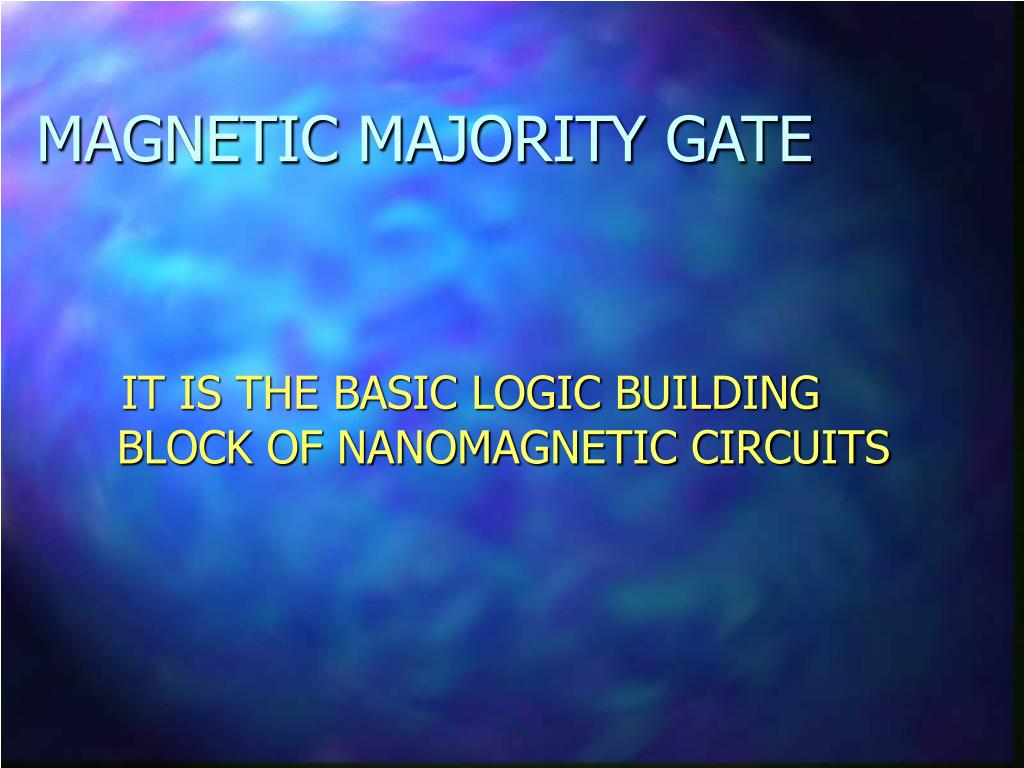 MAGNETIC MAJORITY GATE

IT IS THE BASIC LOGIC BUILDING BLOCK OF NANOMAGNETIC CIRCUITS